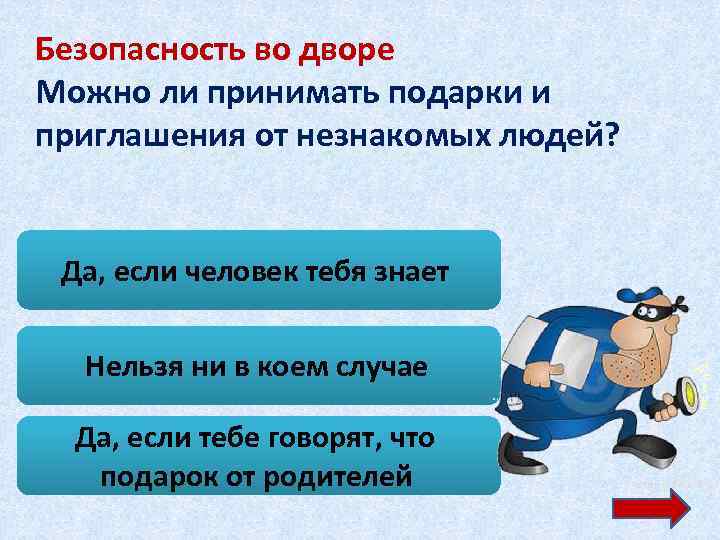 Безопасность во дворе
Можно ли принимать подарки и приглашения от незнакомых людей?

Да, если человек тебя знает

Нельзя ни в коем случае

Да, если тебе говорят, что подарок от родителей